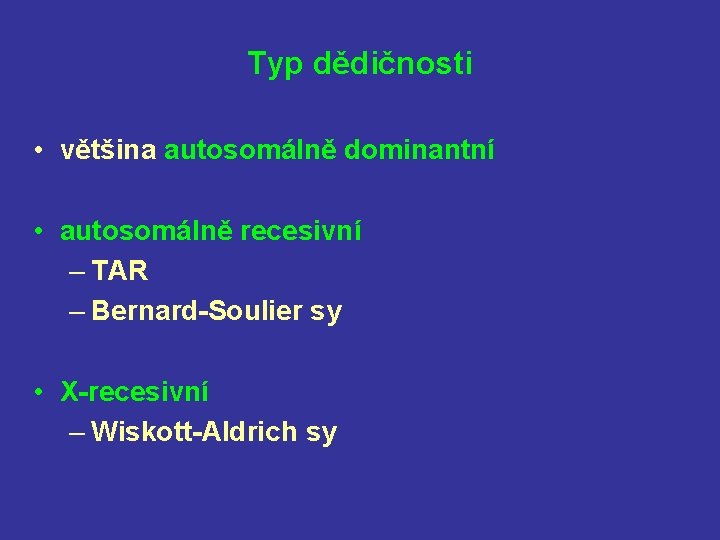 Typ dědičnosti

• většina autosomálně dominantní

• autosomálně recesivní
– TAR
– Bernard-Soulier sy

• X-recesivní
– Wiskott-Aldrich sy